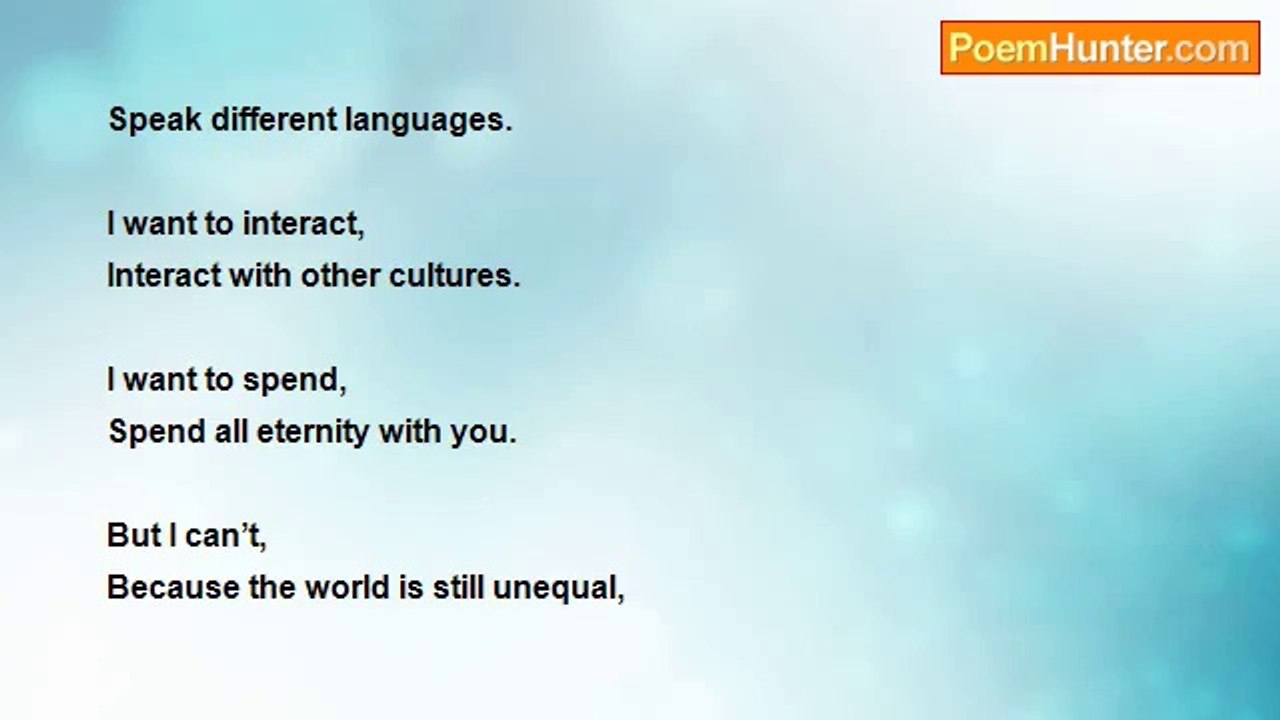 PoemHunter.com

Speak different languages.

I want to interact,
Interact with other cultures.

I want to spend,
Spend all eternity with you.

But I can’t,
Because the world is still unequal,